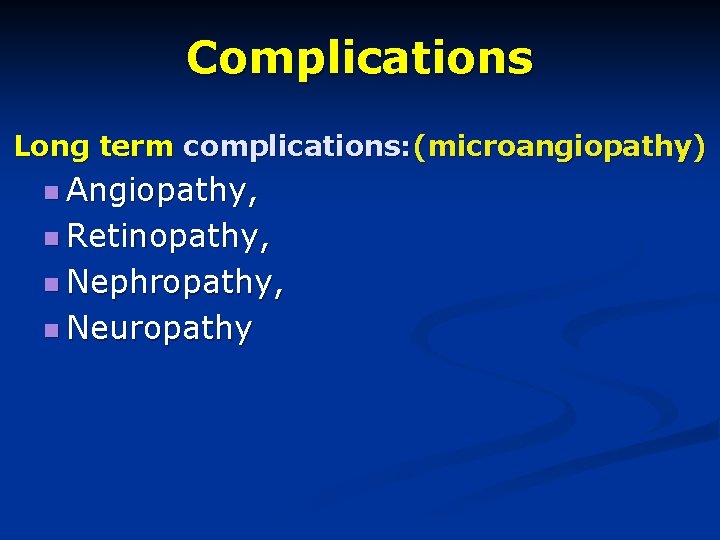 Complications

Long term complications:(microangiopathy)

- Angiopathy,
- Retinopathy,
- Nephropathy,
- Neuropathy